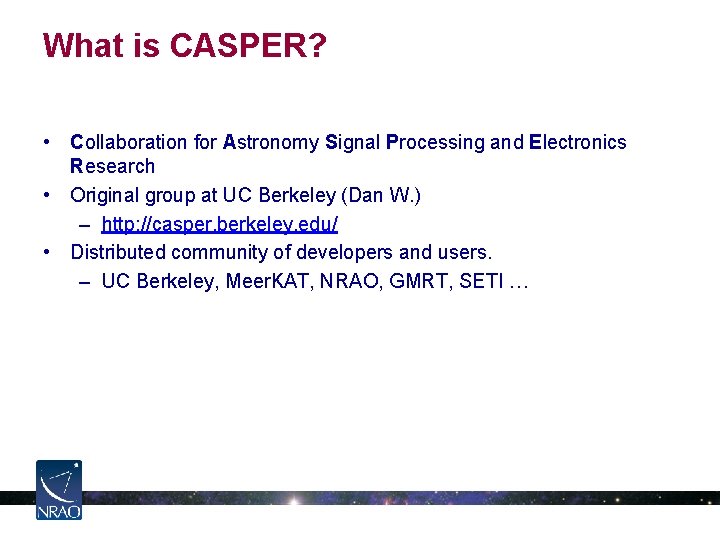 What is CASPER?

• Collaboration for Astronomy Signal Processing and Electronics Research
• Original group at UC Berkeley (Dan W.)
– http://casper.berkeley.edu/
• Distributed community of developers and users.
– UC Berkeley, MeerKAT, NRAO, GMRT, SETI …

NRAO